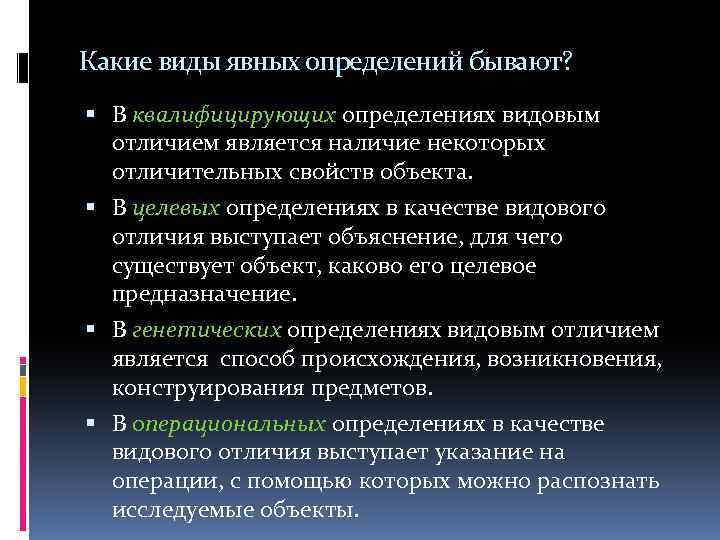 Какие виды явных определений бывают?

▪ В квалифицирующих определениях видовым отличием является наличие некоторых отличительных свойств объекта.

▪ В целевых определениях в качестве видового отличия выступает объяснение, для чего существует объект, каково его целевое предназначение.

▪ В генетических определениях видовым отличием является  способ происхождения, возникновения, конструирования предметов.

▪ В операциональных определениях в качестве видового отличия выступает указание на операции, с помощью которых можно распознать исследуемые объекты.